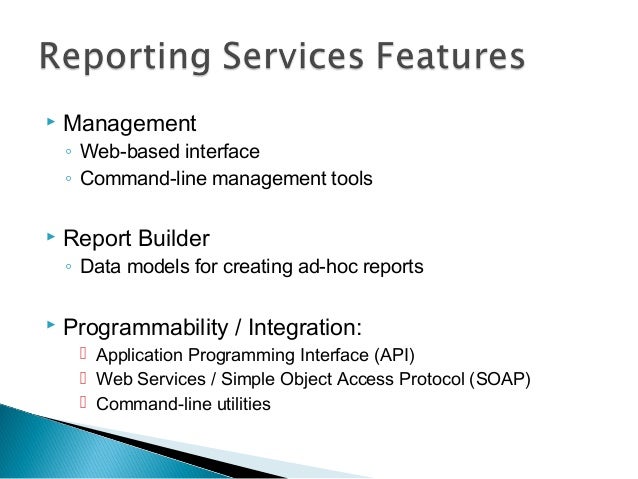 Reporting Services Features

Management
Web-based interface
Command-line management tools

Report Builder
Data models for creating ad-hoc reports

Programmability / Integration:
Application Programming Interface (API)
Web Services / Simple Object Access Protocol (SOAP)
Command-line utilities